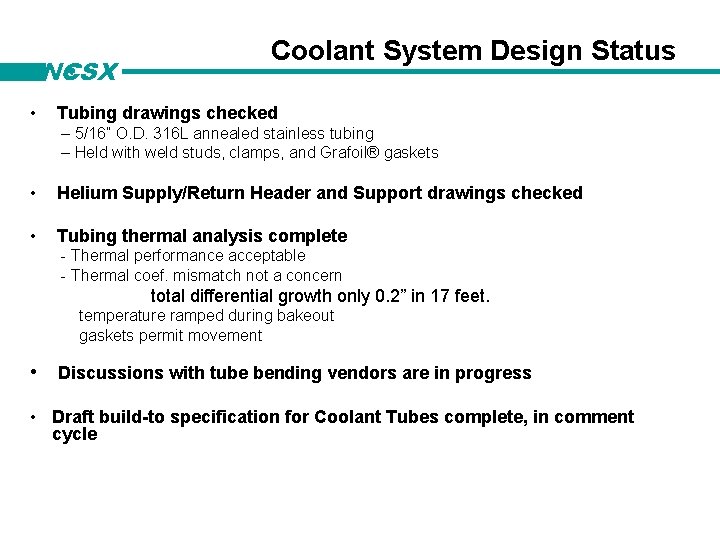 Coolant System Design Status

NCSX

• Tubing drawings checked
– 5/16" O.D. 316L annealed stainless tubing
– Held with weld studs, clamps, and Grafoil® gaskets

• Helium Supply/Return Header and Support drawings checked

• Tubing thermal analysis complete
- Thermal performance acceptable
- Thermal coef. mismatch not a concern
total differential growth only 0.2” in 17 feet.
temperature ramped during bakeout
gaskets permit movement

• Discussions with tube bending vendors are in progress

• Draft build-to specification for Coolant Tubes complete, in comment cycle